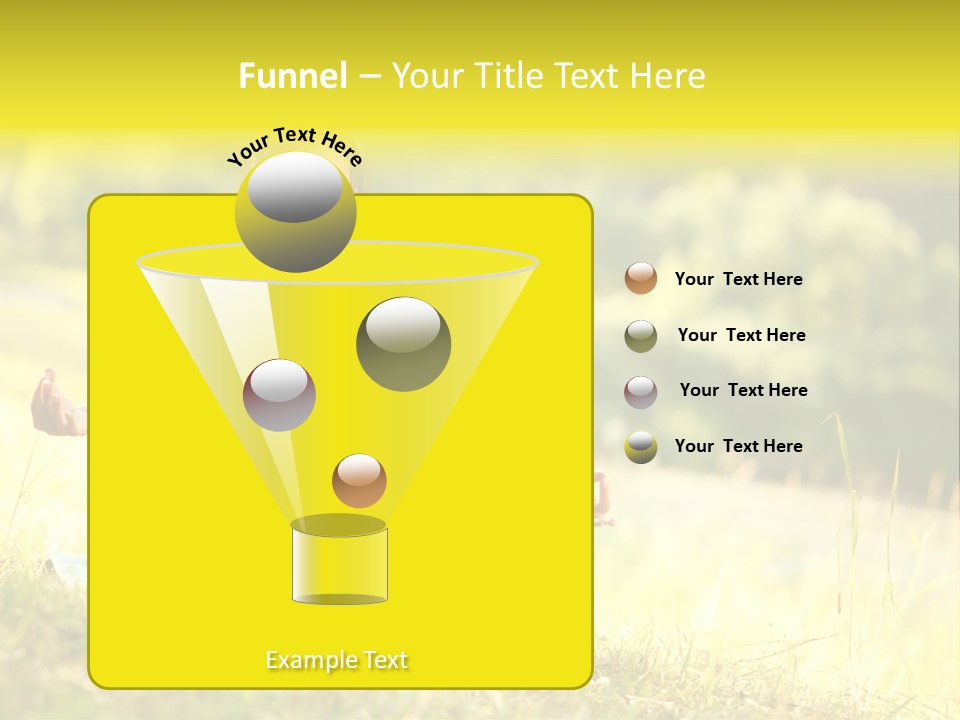 Funnel – Your Title Text Here

Your Text Here

Your Text Here

Your Text Here

Your Text Here

Your Text Here

Example Text